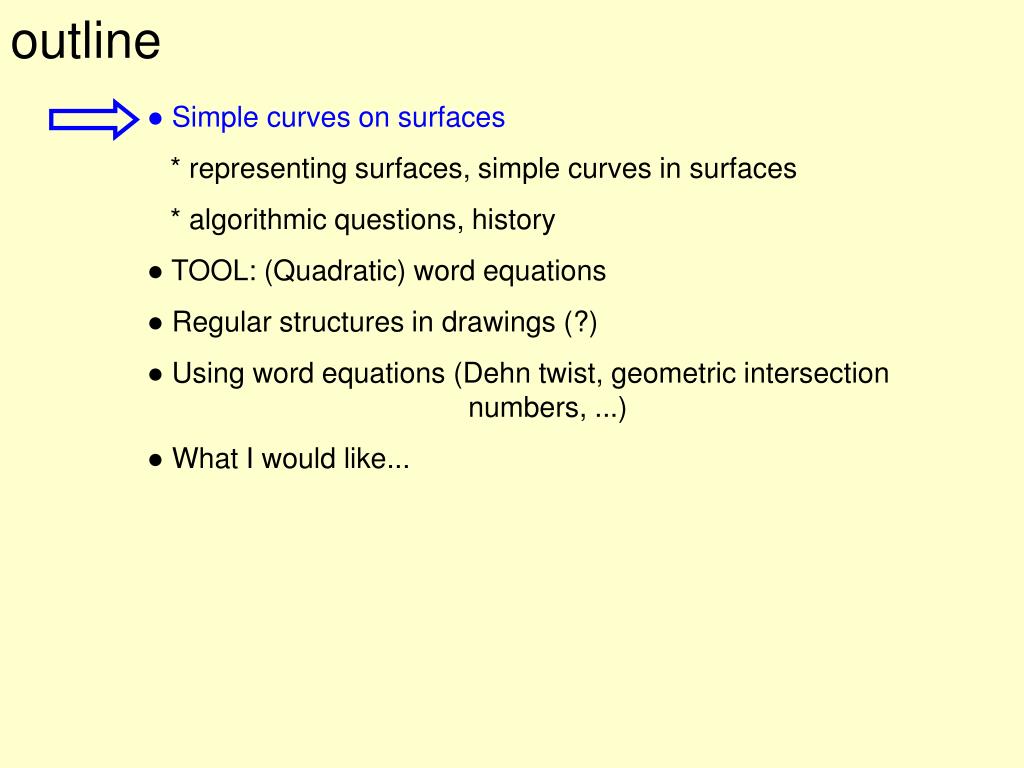 outline

● Simple curves on surfaces

* representing surfaces, simple curves in surfaces

* algorithmic questions, history

● TOOL: (Quadratic) word equations

● Regular structures in drawings (?)

● Using word equations (Dehn twist, geometric intersection numbers, ...)

● What I would like...